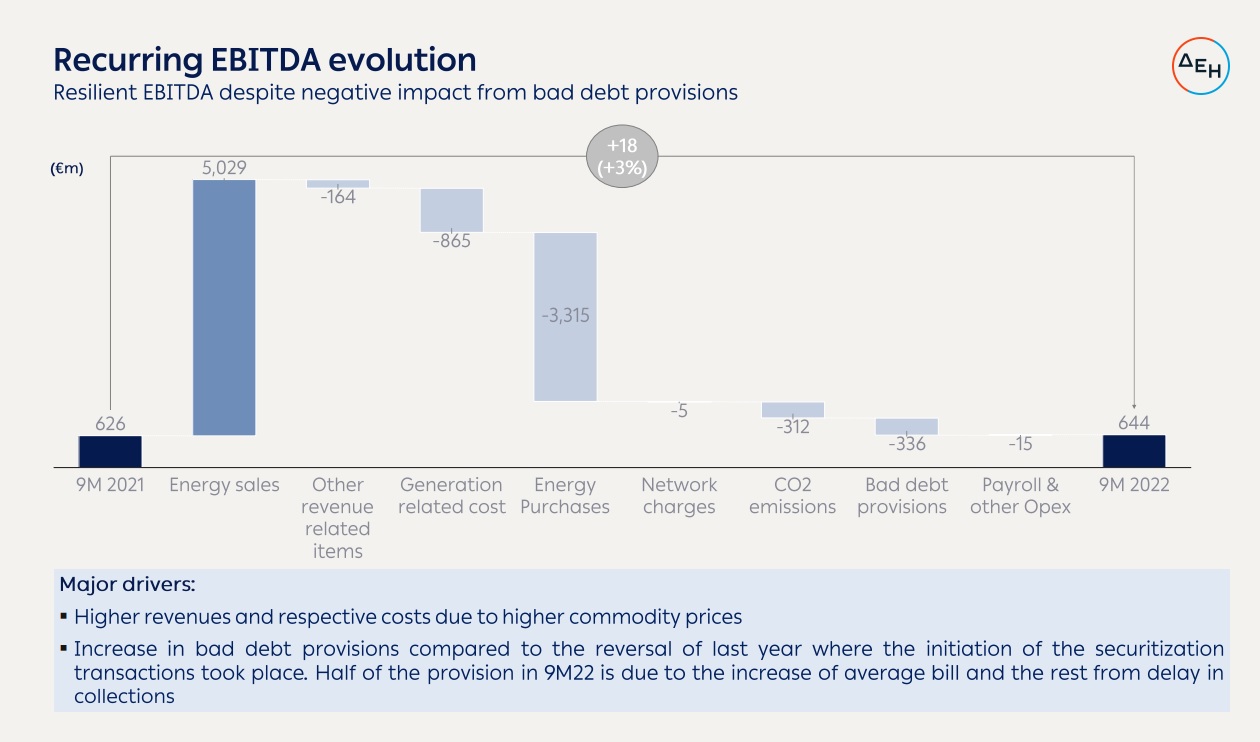 Recurring EBITDA evolution

Resilient EBITDA despite negative impact from bad debt provisions

ΔEH

(€m)

+18
(+3%)

626

5,029

-164

-865

-3,315

-5

-312

-336

-15

644

9M 2021

Energy sales

Other revenue related items

Generation related cost

Energy Purchases

Network charges

CO2 emissions

Bad debt provisions

Payroll & other Opex

9M 2022

Major drivers:

▪ Higher revenues and respective costs due to higher commodity prices

▪ Increase in bad debt provisions compared to the reversal of last year where the initiation of the securitization transactions took place. Half of the provision in 9M22 is due to the increase of average bill and the rest from delay in collections